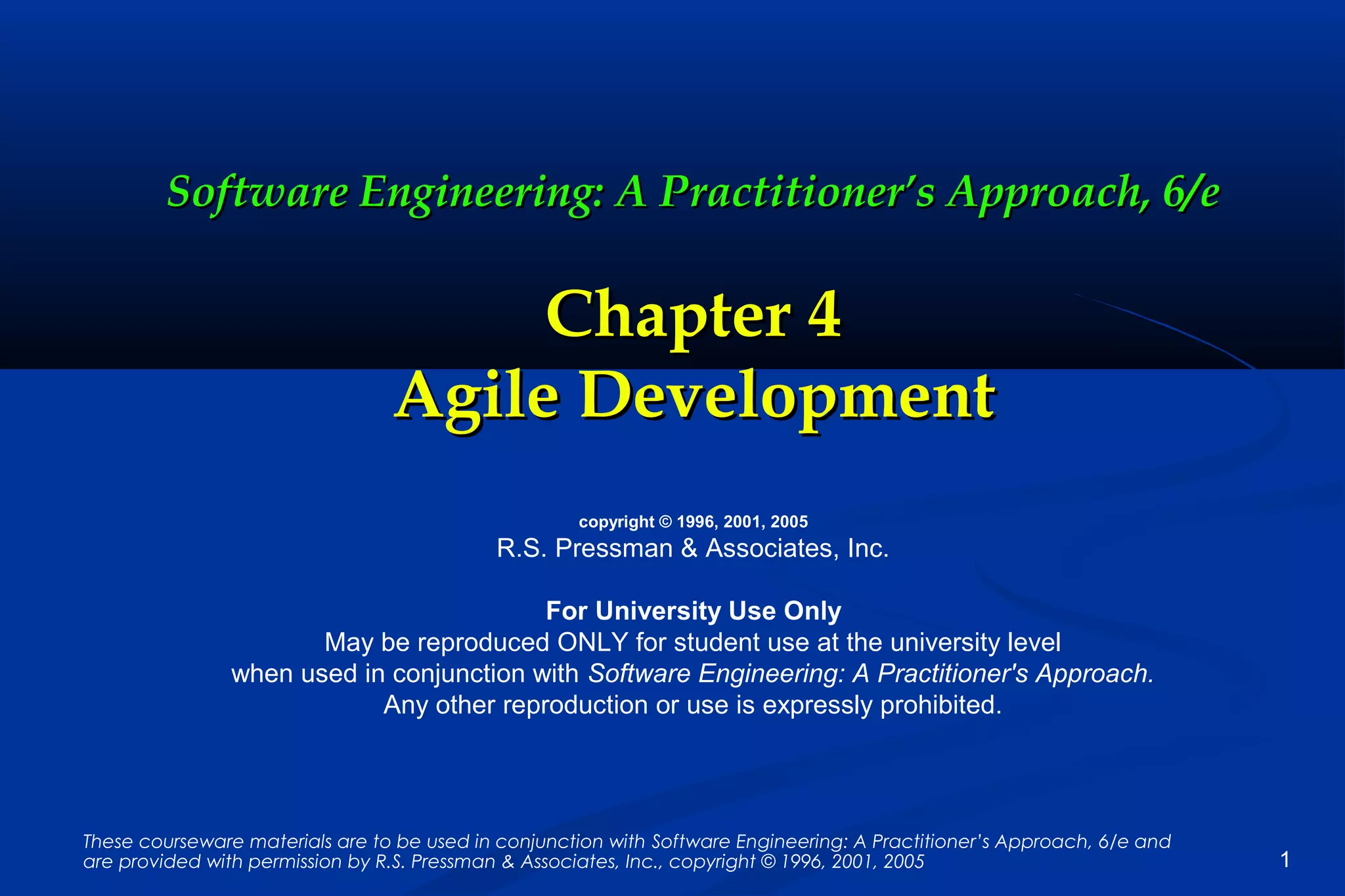 Software Engineering: A Practitioner's Approach, 6/e

Chapter 4
Agile Development

copyright © 1996, 2001, 2005
R.S. Pressman & Associates, Inc.

For University Use Only
May be reproduced ONLY for student use at the university level when used in conjunction with Software Engineering: A Practitioner's Approach. Any other reproduction or use is expressly prohibited.

These courseware materials are to be used in conjunction with Software Engineering: A Practitioner's Approach, 6/e and are provided with permission by R.S. Pressman & Associates, Inc., copyright © 1996, 2001, 2005

1